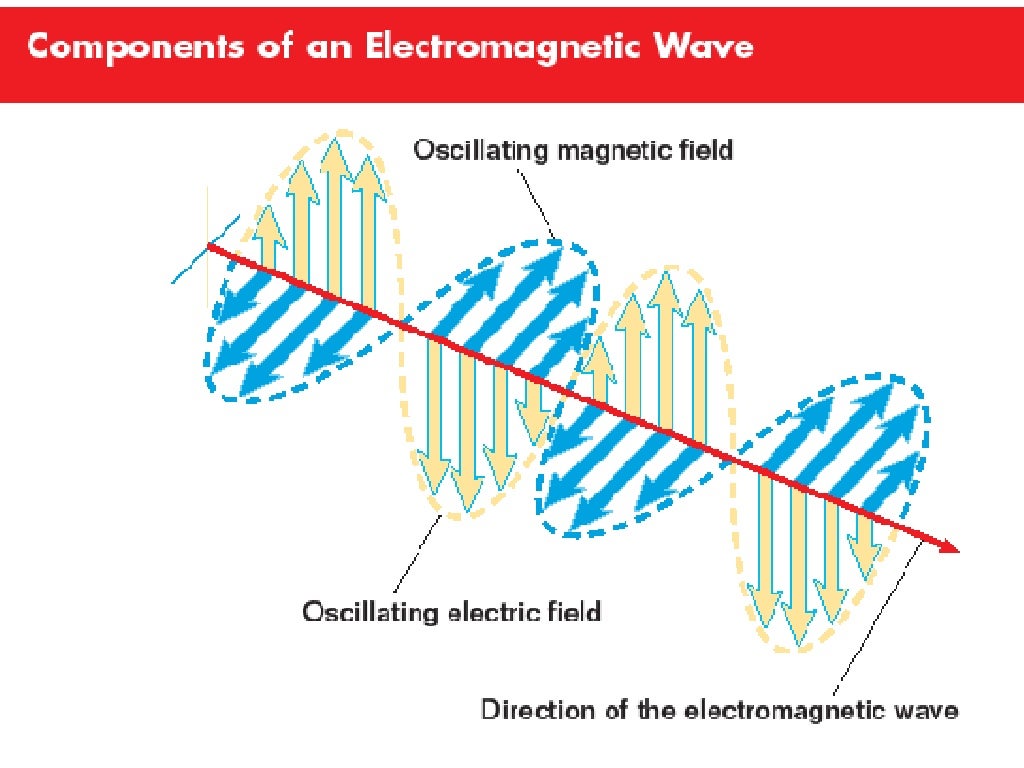 Components of an Electromagnetic Wave

Oscillating magnetic field

Oscillating electric field

Direction of the electromagnetic wave